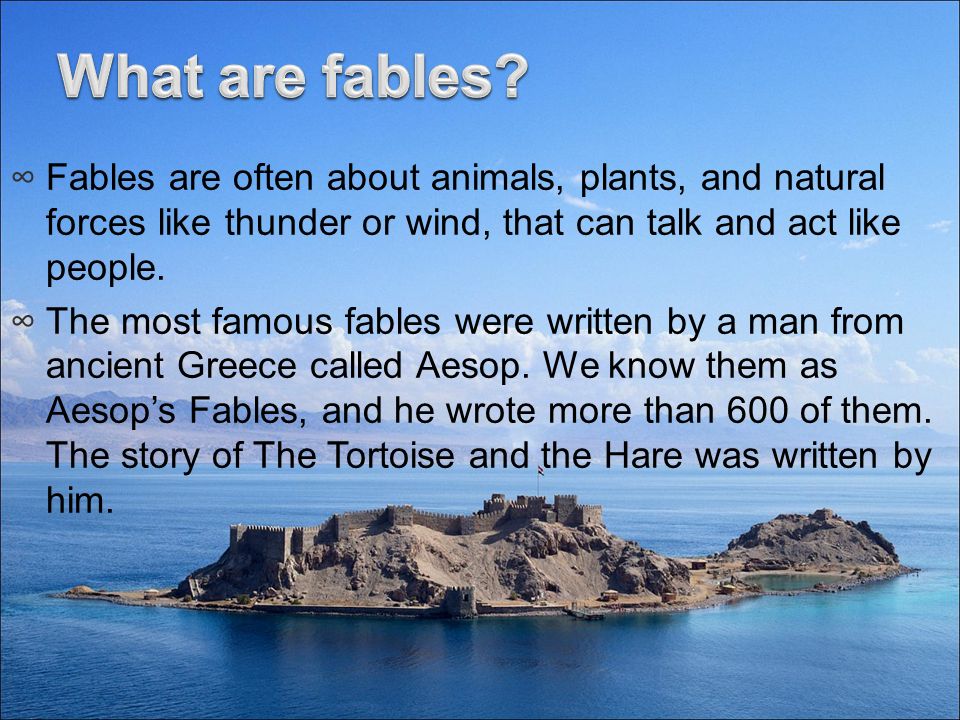 What are fables?

∞ Fables are often about animals, plants, and natural forces like thunder or wind, that can talk and act like people.

∞ The most famous fables were written by a man from ancient Greece called Aesop. We know them as Aesop's Fables, and he wrote more than 600 of them. The story of The Tortoise and the Hare was written by him.